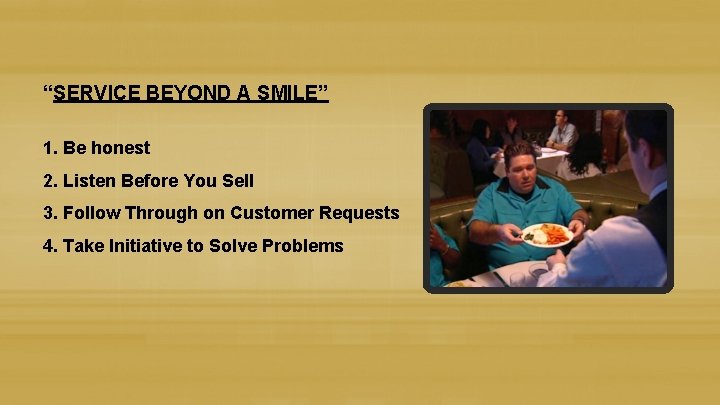 “SERVICE BEYOND A SMILE”

1. Be honest

2. Listen Before You Sell

3. Follow Through on Customer Requests

4. Take Initiative to Solve Problems